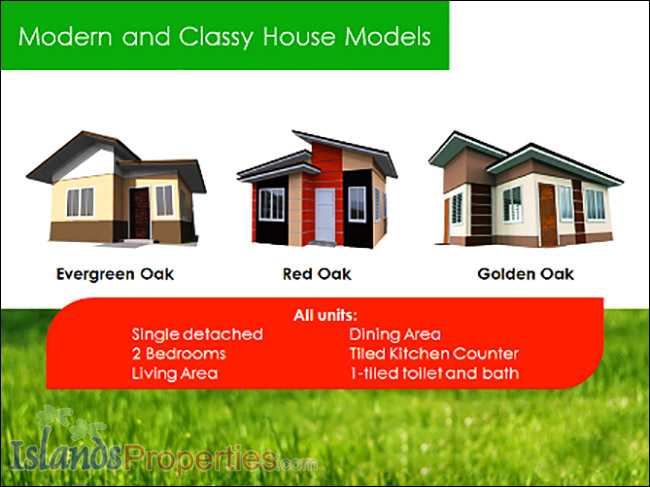 Modern and Classy House Models

Evergreen Oak

Red Oak

Golden Oak

All units:

Single detached
2 Bedrooms
Living Area

Dining Area
Tiled Kitchen Counter
1-tiled toilet and bath

IslandsProperties.com